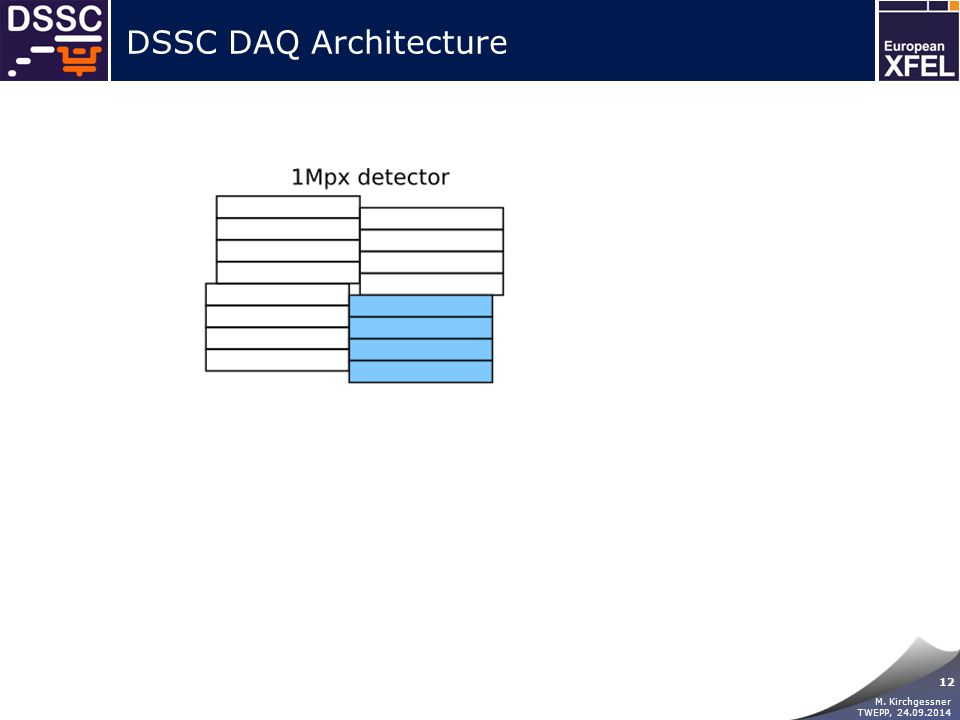 DSSC

DSSC DAQ Architecture

European XFEL

1Mpx detector

12

M. Kirchgessner
TWEPP, 24.09.2014